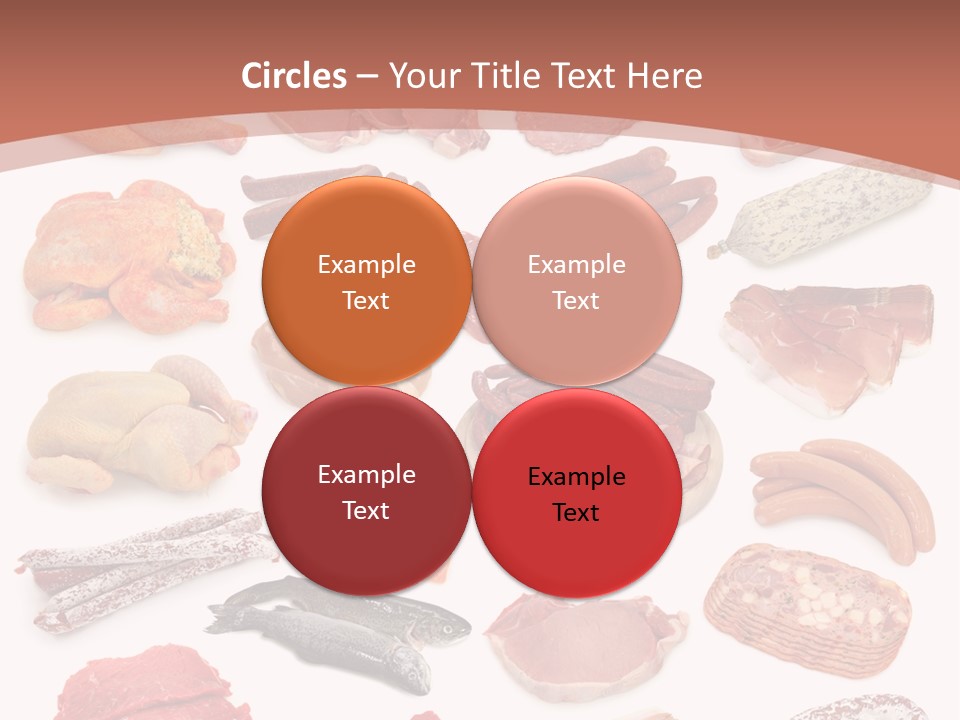 Circles – Your Title Text Here

Example Text

Example Text

Example Text

Example Text